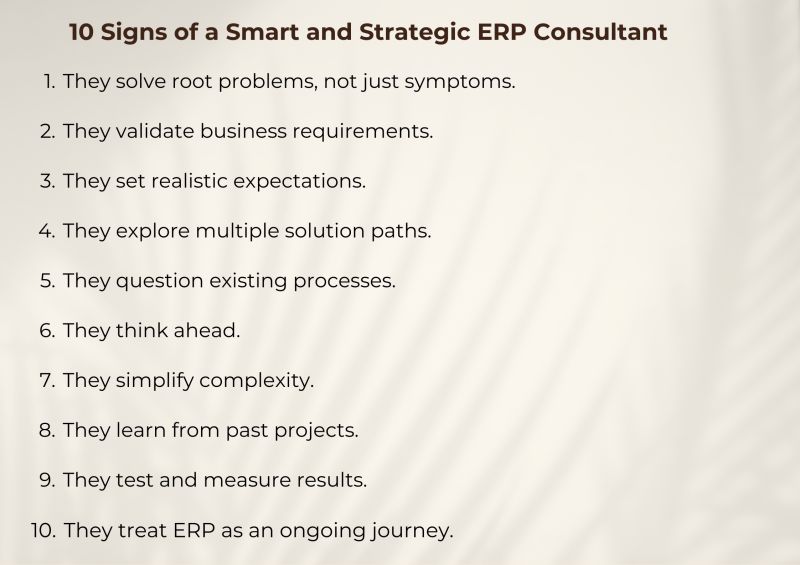 10 Signs of a Smart and Strategic ERP Consultant

1. They solve root problems, not just symptoms.

2. They validate business requirements.

3. They set realistic expectations.

4. They explore multiple solution paths.

5. They question existing processes.

6. They think ahead.

7. They simplify complexity.

8. They learn from past projects.

9. They test and measure results.

10. They treat ERP as an ongoing journey.